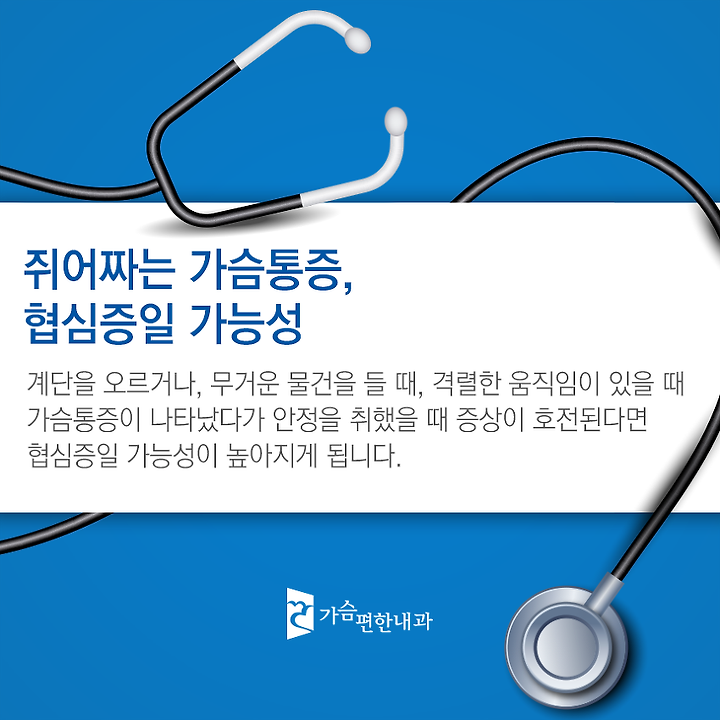 쥐어짜는 가슴통증,
협심증일 가능성

계단을 오르거나, 무거운 물건을 들 때, 격렬한 움직임이 있을 때 가슴통증이 나타났다가 안정을 취했을 때 증상이 호전된다면 협심증일 가능성이 높아지게 됩니다.

가슴편한내과